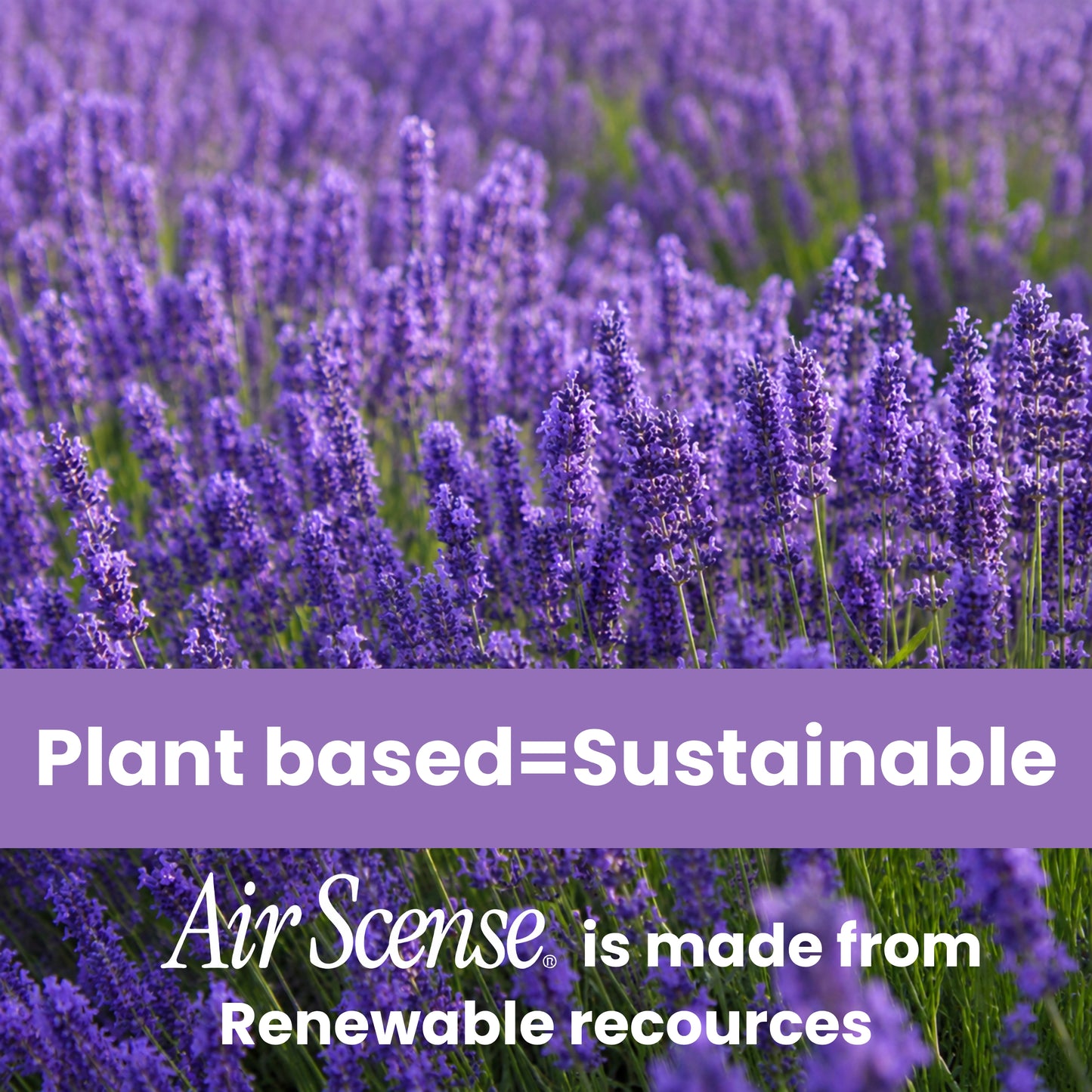 Plant based=Sustainable

Air Scense® is made from Renewable recources